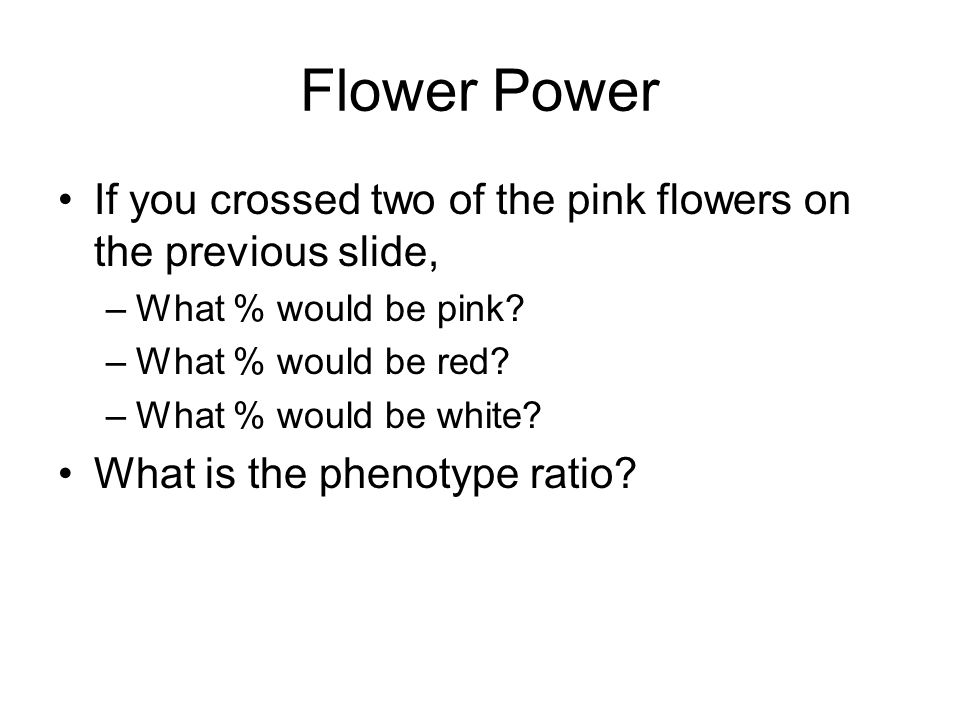 Flower Power

• If you crossed two of the pink flowers on the previous slide,

– What % would be pink?

– What % would be red?

– What % would be white?

• What is the phenotype ratio?